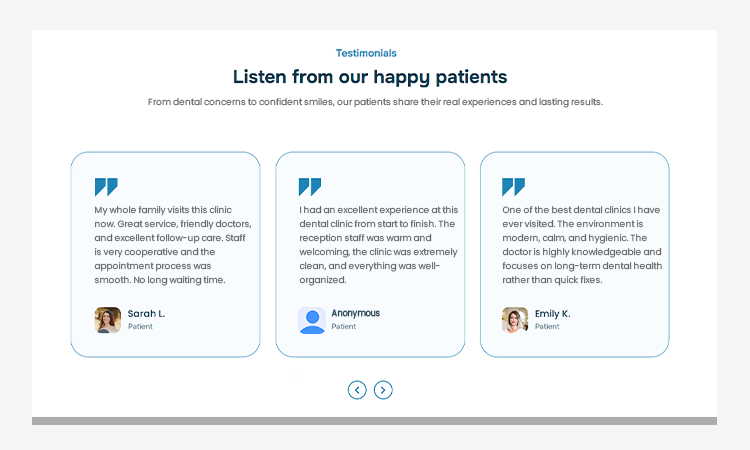 Testimonials

Listen from our happy patients

From dental concerns to confident smiles, our patients share their real experiences and lasting results.

My whole family visits this clinic now. Great service, friendly doctors, and excellent follow-up care. Staff is very cooperative and the appointment process was smooth. No long waiting time.

Sarah L.
Patient

I had an excellent experience at this dental clinic from start to finish. The reception staff was warm and welcoming, the clinic was extremely clean, and everything was well-organized.

Anonymous
Patient

One of the best dental clinics I have ever visited. The environment is modern, calm, and hygienic. The doctor is highly knowledgeable and focuses on long-term dental health rather than quick fixes.

Emily K.
Patient